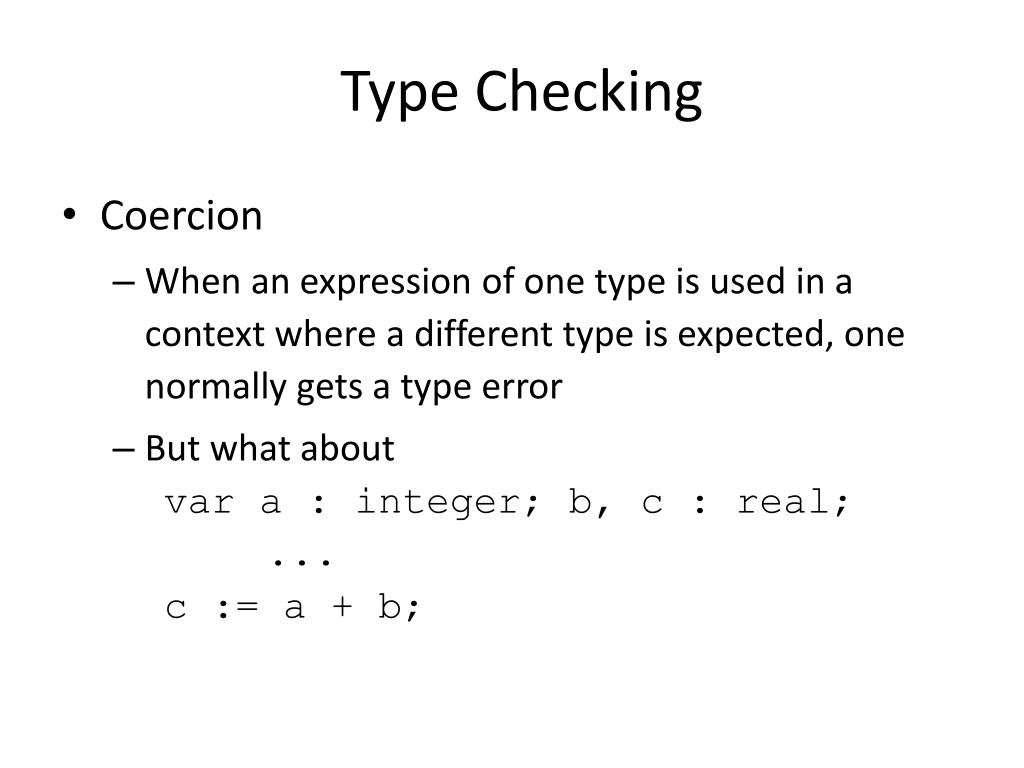 Type Checking

• Coercion

– When an expression of one type is used in a context where a different type is expected, one normally gets a type error

– But what about

var a : integer; b, c : real;

...

c := a + b;